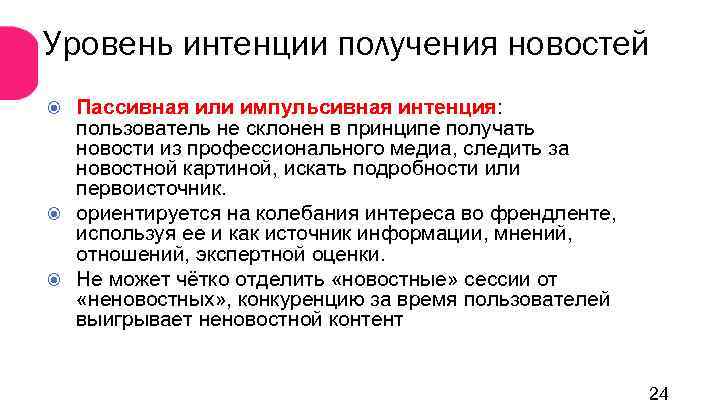 Уровень интенции получения новостей

Пассивная или импульсивная интенция: пользователь не склонен в принципе получать новости из профессионального медиа, следить за новостной картиной, искать подробности или первоисточник.

ориентируется на колебания интереса во френдленте, используя ее и как источник информации, мнений, отношений, экспертной оценки.

Не может чётко отделить «новостные» сессии от «неновостных», конкуренцию за время пользователей выигрывает неновостной контент

24